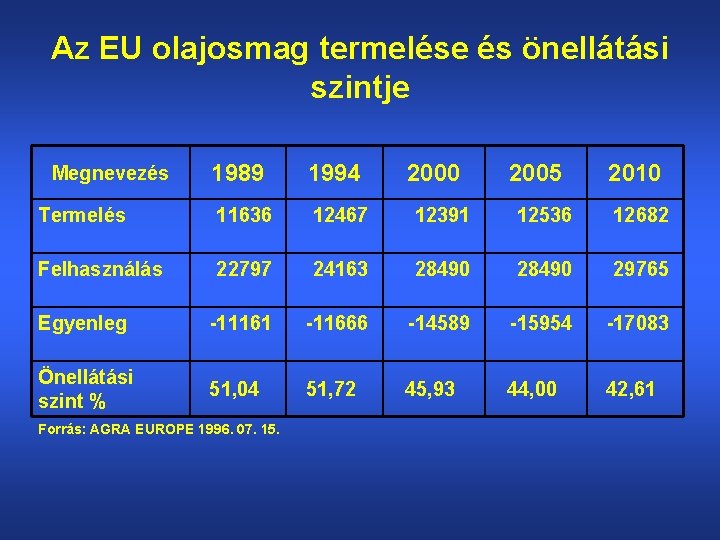 Az EU olajosmag termelése és önellátási szintje

| Megnevezés | 1989 | 1994 | 2000 | 2005 | 2010 |
|---|---|---|---|---|---|
| Termelés | 11636 | 12467 | 12391 | 12536 | 12682 |
| Felhasználás | 22797 | 24163 | 28490 | 28490 | 29765 |
| Egyenleg | -11161 | -11666 | -14589 | -15954 | -17083 |
| Önellátási szint % | 51,04 | 51,72 | 45,93 | 44,00 | 42,61 |

Forrás: AGRA EUROPE 1996. 07. 15.